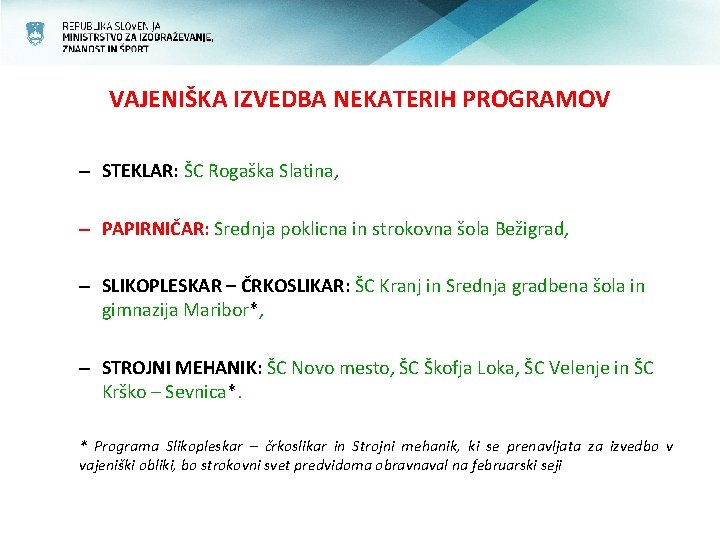 REPUBLIKA SLOVENIJA
MINISTRSTVO ZA IZOBRAŽEVANJE, ZNANOST IN ŠPORT

VAJENIŠKA IZVEDBA NEKATERIH PROGRAMOV

– STEKLAR: ŠC Rogaška Slatina,

– PAPIRNIČAR: Srednja poklicna in strokovna šola Bežigrad,

– SLIKOPLESKAR – ČRKOSLIKAR: ŠC Kranj in Srednja gradbena šola in gimnazija Maribor*,

– STROJNI MEHANIK: ŠC Novo mesto, ŠC Škofja Loka, ŠC Velenje in ŠC Krško – Sevnica*.

* Programa Slikopleskar – črkoslikar in Strojni mehanik, ki se prenavljata za izvedbo v vajeniški obliki, bo strokovni svet predvidoma obravnaval na februarski seji